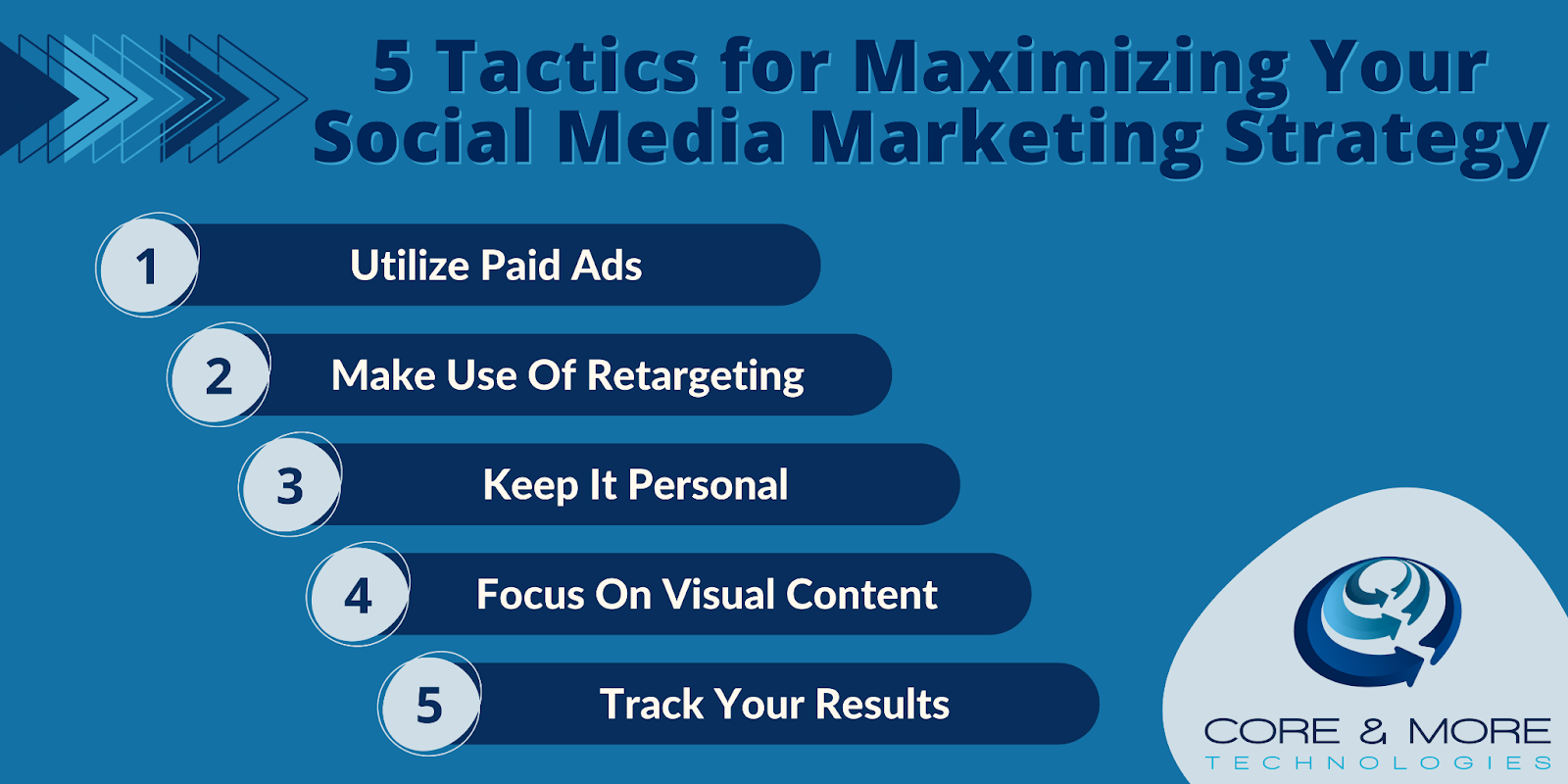 5 Tactics for Maximizing Your Social Media Marketing Strategy

1 Utilize Paid Ads

2 Make Use Of Retargeting

3 Keep It Personal

4 Focus On Visual Content

5 Track Your Results

CORE & MORE
TECHNOLOGIES